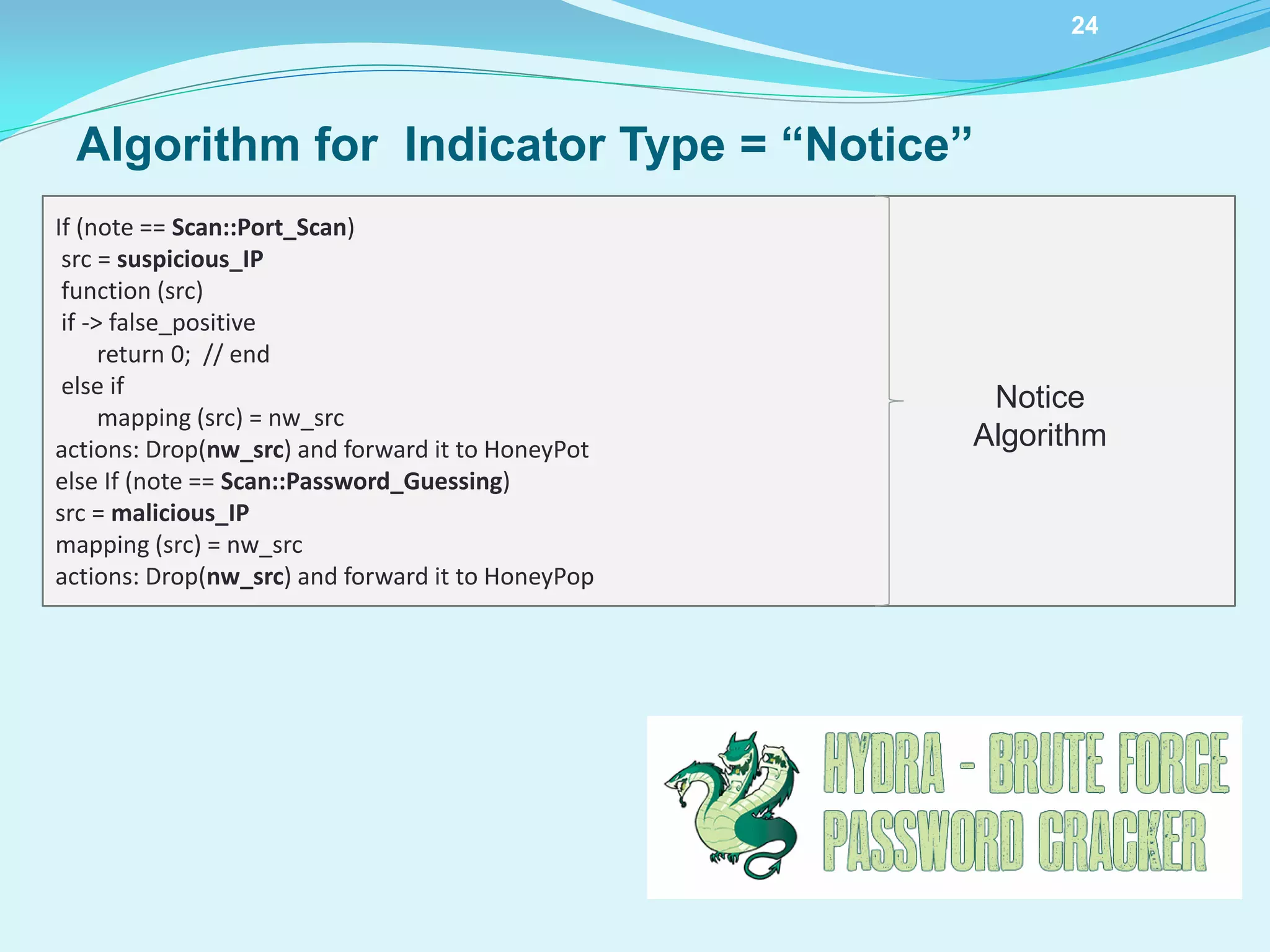 24

Algorithm for Indicator Type = “Notice”

If (note == Scan::Port_Scan)
src = suspicious_IP
function (src)
if -> false_positive
return 0; // end
else if
mapping (src) = nw_src
actions: Drop(nw_src) and forward it to HoneyPot
else If (note == Scan::Password_Guessing)
src = malicious_IP
mapping (src) = nw_src
actions: Drop(nw_src) and forward it to HoneyPop

Notice Algorithm

HYDRA - BRUTE FORCE PASSWORD CRACKER